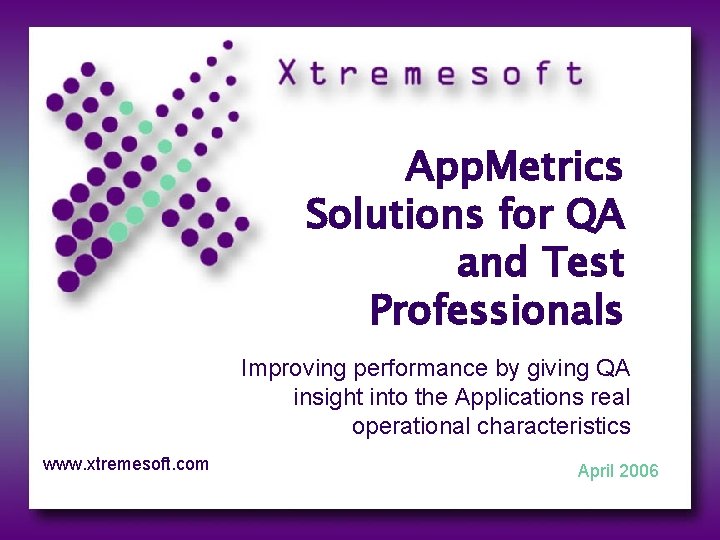 Xtremesoft

AppMetrics Solutions for QA and Test Professionals

Improving performance by giving QA insight into the Applications real operational characteristics

www.xtremesoft.com

April 2006